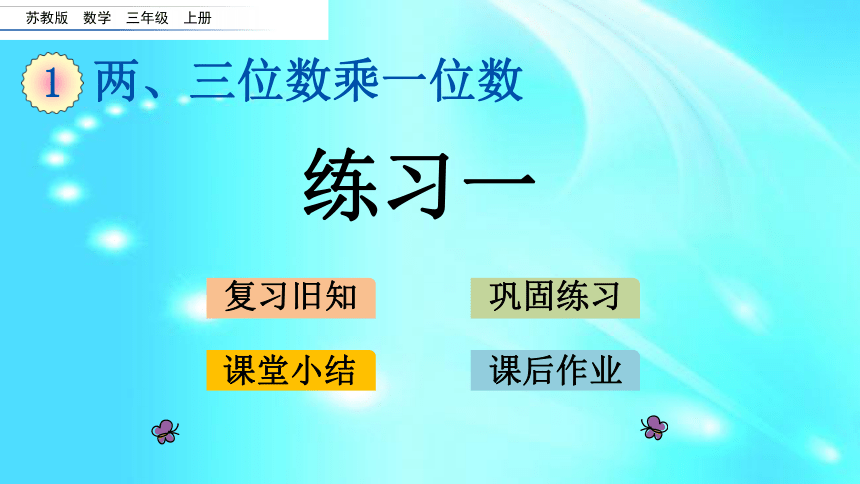 苏教版 数学 三年级 上册

1 两、三位数乘一位数

练习一

复习旧知

巩固练习

课堂小结

课后作业